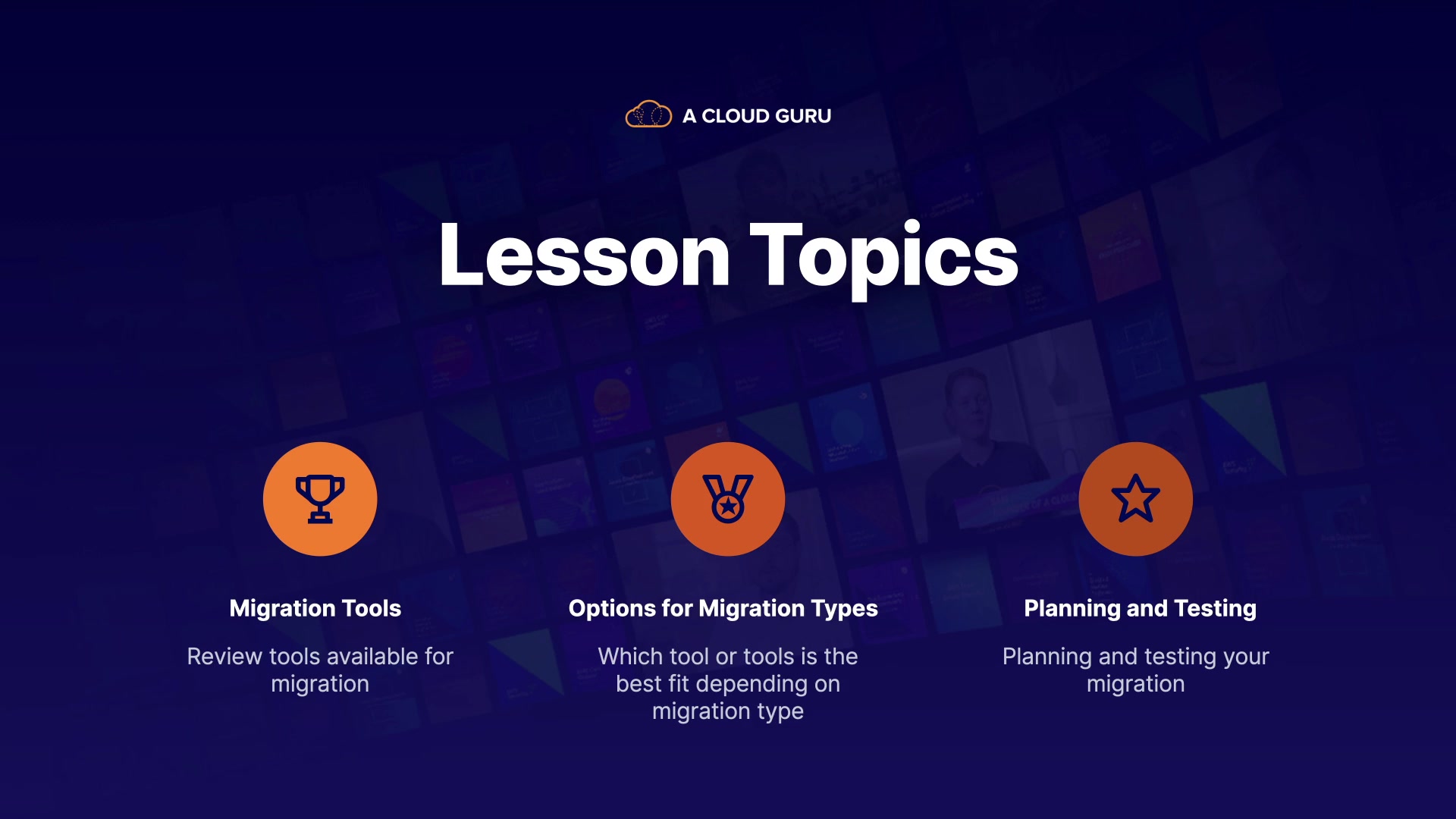 A CLOUD GURU

Lesson Topics

Migration Tools

Review tools available for migration

Options for Migration Types

Which tool or tools is the best fit depending on migration type

Planning and Testing

Planning and testing your migration